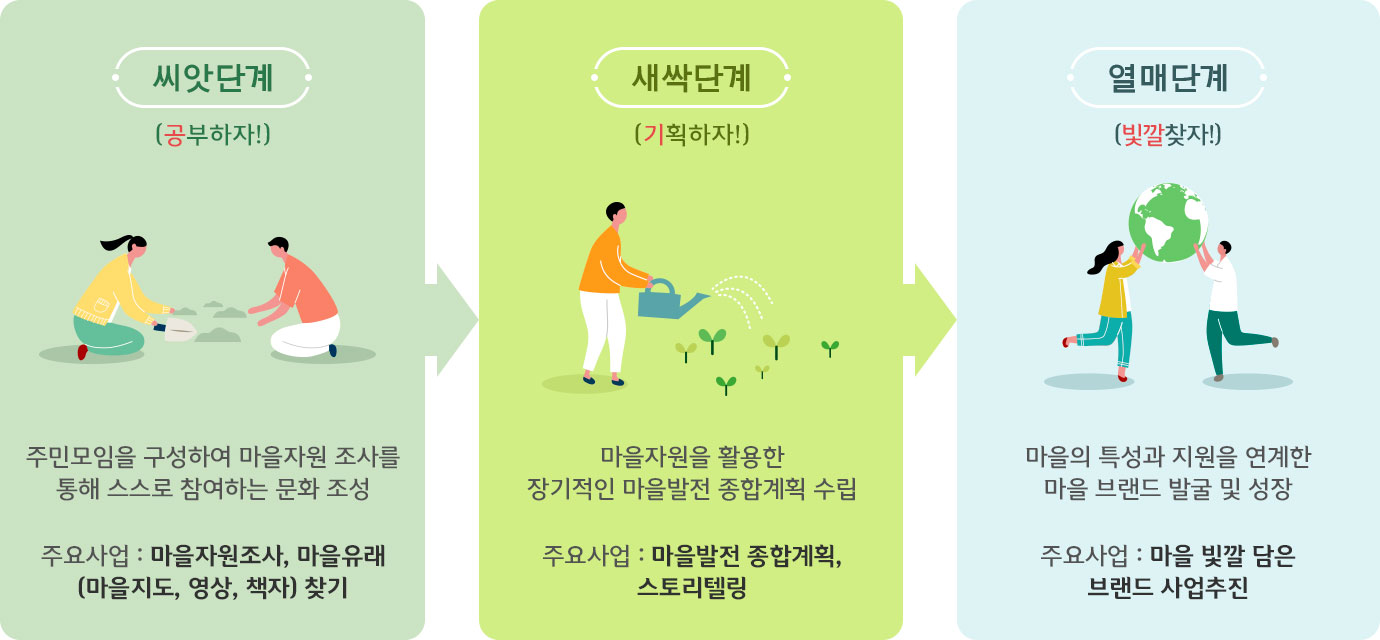 씨앗단계

(공부하자!)

주민모임을 구성하여 마을자원 조사를 통해 스스로 참여하는 문화 조성

주요사업 : 마을자원조사, 마을유래 (마을지도, 영상, 책자) 찾기

새싹단계

(기획하자!)

마을자원을 활용한 장기적인 마을발전 종합계획 수립

주요사업 : 마을발전 종합계획, 스토리텔링

열매단계

(빛깔찾자!)

마을의 특성과 지원을 연계한 마을 브랜드 발굴 및 성장

주요사업 : 마을 빛깔 담은 브랜드 사업추진